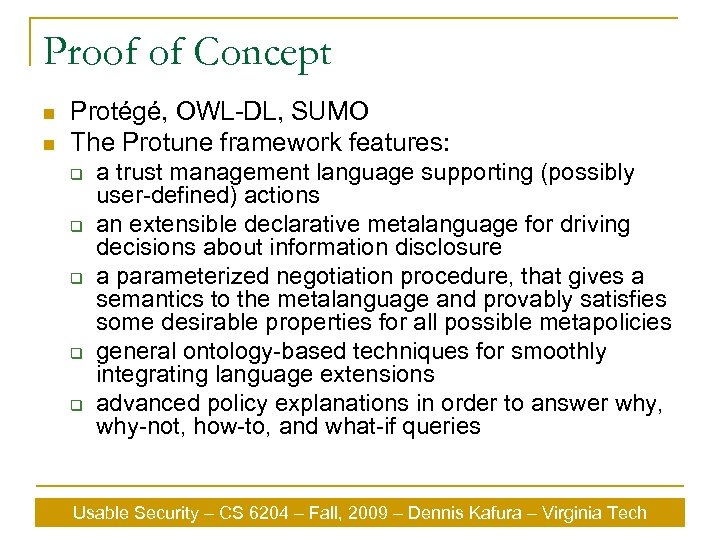 Proof of Concept

- Protégé, OWL-DL, SUMO
- The Protune framework features:
  - a trust management language supporting (possibly user-defined) actions
  - an extensible declarative metalanguage for driving decisions about information disclosure
  - a parameterized negotiation procedure, that gives a semantics to the metalanguage and provably satisfies some desirable properties for all possible metapolicies
  - general ontology-based techniques for smoothly integrating language extensions
  - advanced policy explanations in order to answer why, why-not, how-to, and what-if queries

Usable Security – CS 6204 – Fall, 2009 – Dennis Kafura – Virginia Tech